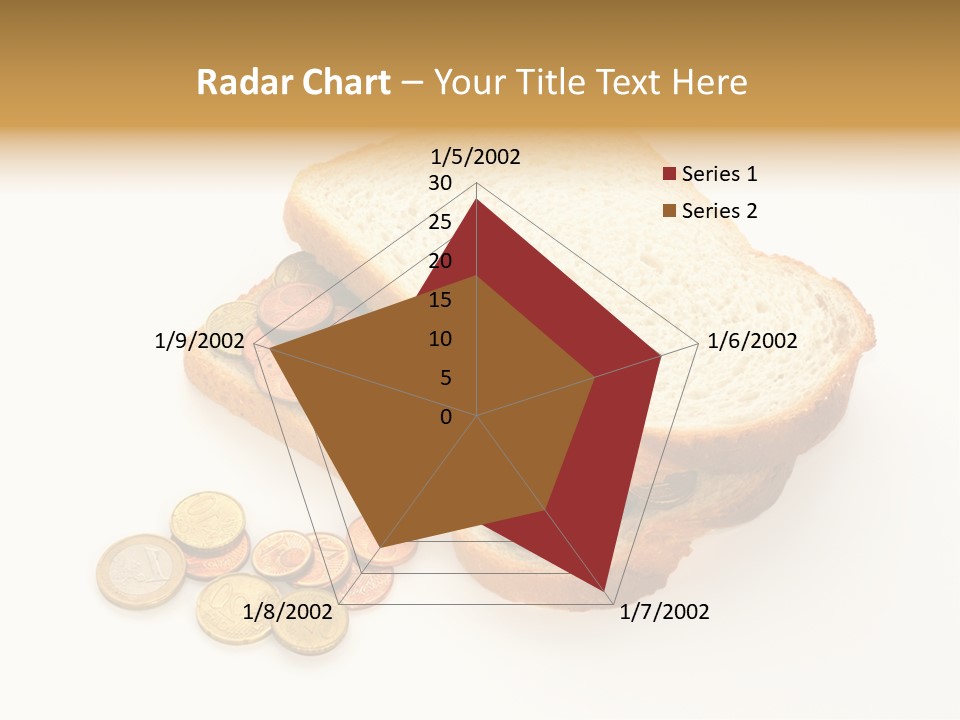 Radar Chart – Your Title Text Here

1/5/2002
30
25
20
15
10
5
0
1/6/2002
1/7/2002
1/8/2002
1/9/2002

Series 1
Series 2